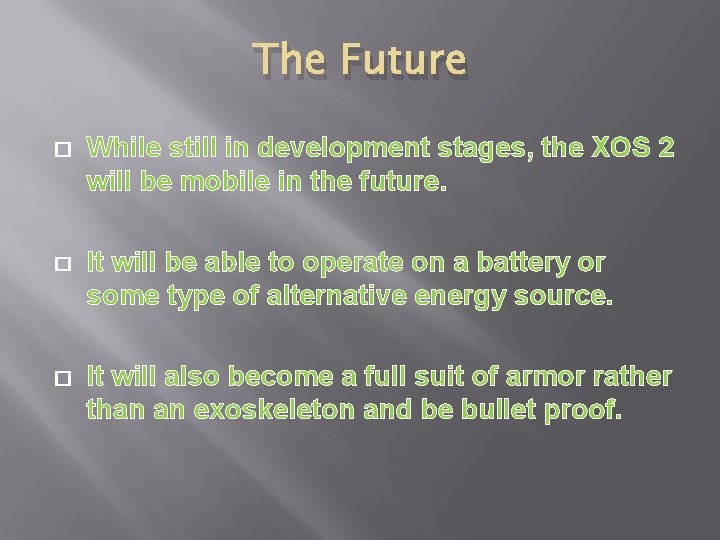 The Future

While still in development stages, the XOS 2 will be mobile in the future.

It will be able to operate on a battery or some type of alternative energy source.

It will also become a full suit of armor rather than an exoskeleton and be bullet proof.